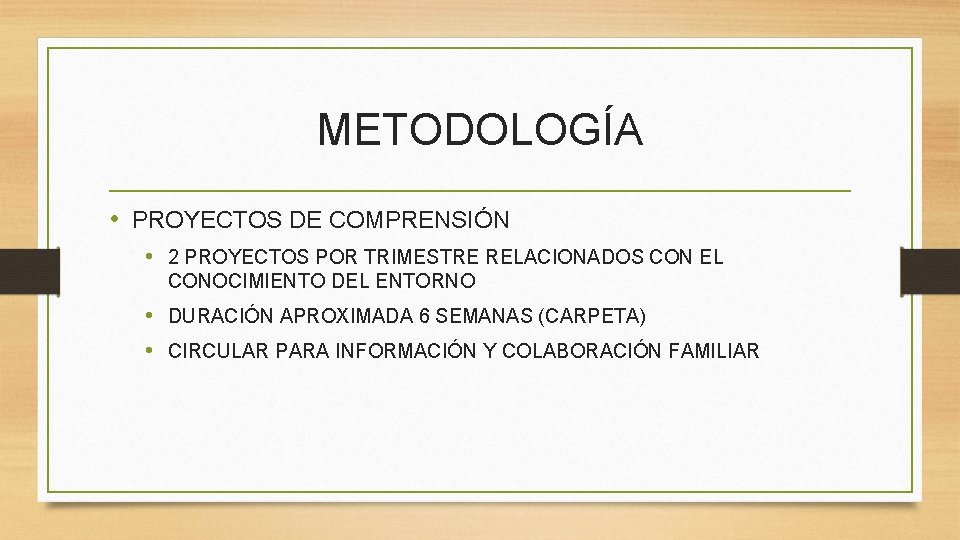 METODOLOGÍA

• PROYECTOS DE COMPRENSIÓN
  • 2 PROYECTOS POR TRIMESTRE RELACIONADOS CON EL CONOCIMIENTO DEL ENTORNO
  • DURACIÓN APROXIMADA 6 SEMANAS (CARPETA)
  • CIRCULAR PARA INFORMACIÓN Y COLABORACIÓN FAMILIAR